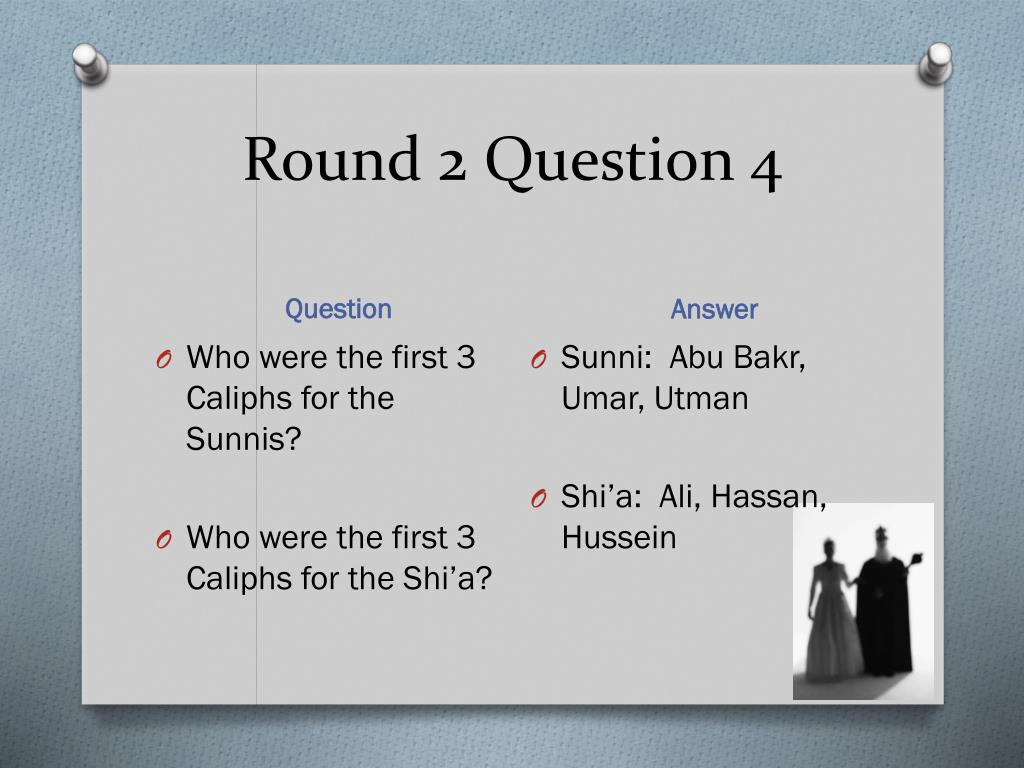 Round 2 Question 4

Question

O Who were the first 3 Caliphs for the Sunnis?

O Who were the first 3 Caliphs for the Shi’a?

Answer

O Sunni: Abu Bakr, Umar, Utman

O Shi’a: Ali, Hassan, Hussein